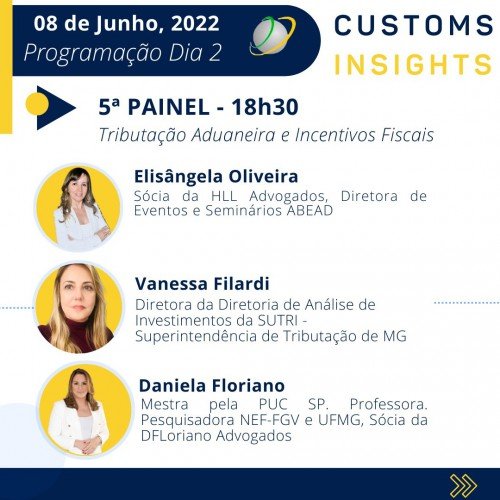 08 de Junho, 2022
Programação Dia 2

CUSTOMS
INSIGHTS

5ª PAINEL - 18h30
Tributação Aduaneira e Incentivos Fiscais

Elisângela Oliveira
Sócia da HLL Advogados, Diretora de Eventos e Seminários ABEAD

Vanessa Filardi
Diretora da Diretoria de Análise de Investimentos da SUTRI - Superintendência de Tributação de MG

Daniela Floriano
Mestra pela PUC SP. Professora. Pesquisadora NEF-FGV e UFMG, Sócia da DFLoriano Advogados